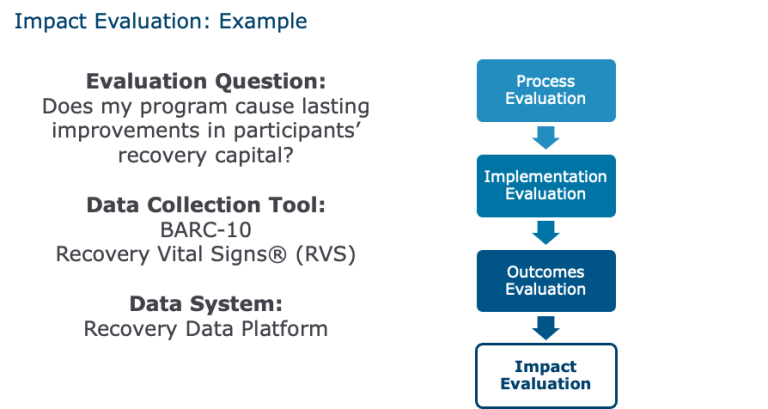 Impact Evaluation: Example

Evaluation Question:
Does my program cause lasting improvements in participants' recovery capital?

Data Collection Tool:
BARC-10
Recovery Vital Signs® (RVS)

Data System:
Recovery Data Platform

Process Evaluation

Implementation Evaluation

Outcomes Evaluation

Impact Evaluation